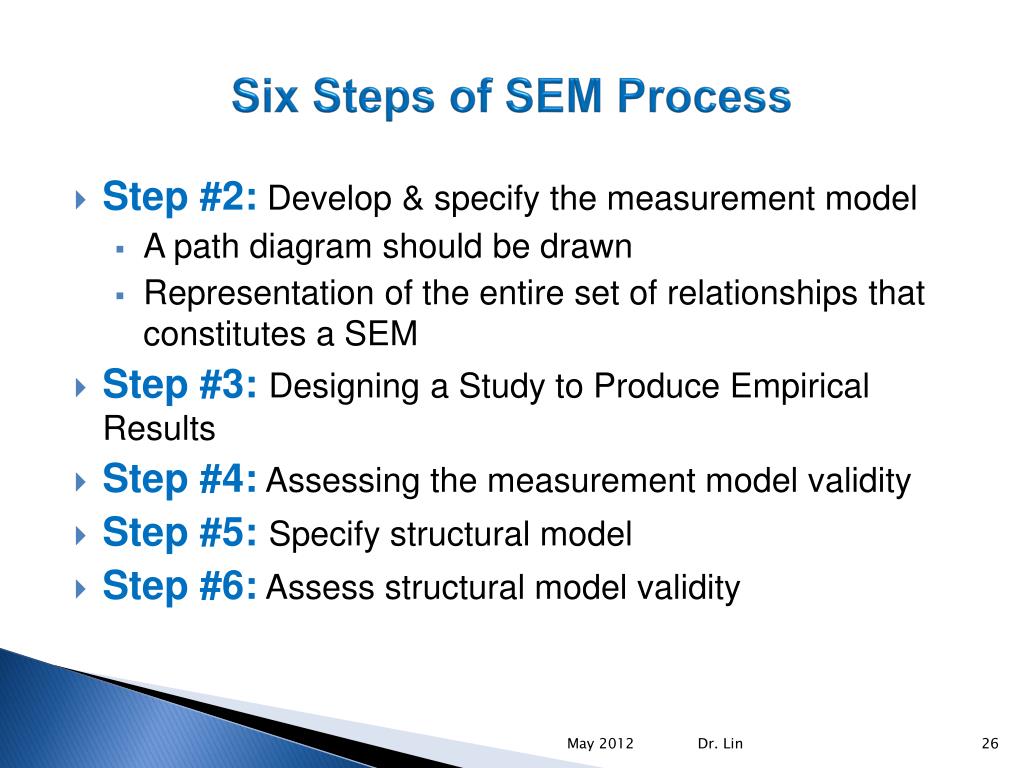 Six Steps of SEM Process

Step #2: Develop & specify the measurement model

A path diagram should be drawn

Representation of the entire set of relationships that constitutes a SEM

Step #3: Designing a Study to Produce Empirical Results

Step #4: Assessing the measurement model validity

Step #5: Specify structural model

Step #6: Assess structural model validity

May 2012 Dr. Lin 26